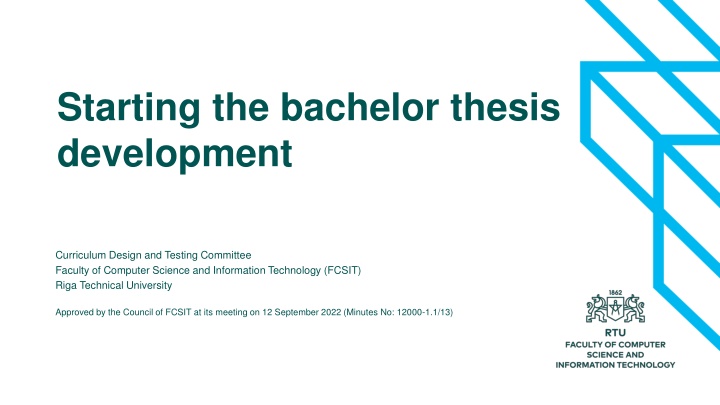 Starting the bachelor thesis development

Curriculum Design and Testing Committee
Faculty of Computer Science and Information Technology (FCSIT)
Riga Technical University

Approved by the Council of FCSIT at its meeting on 12 September 2022 (Minutes No: 12000-1.1/13)

1862

RTU
FACULTY OF COMPUTER SCIENCE AND INFORMATION TECHNOLOGY